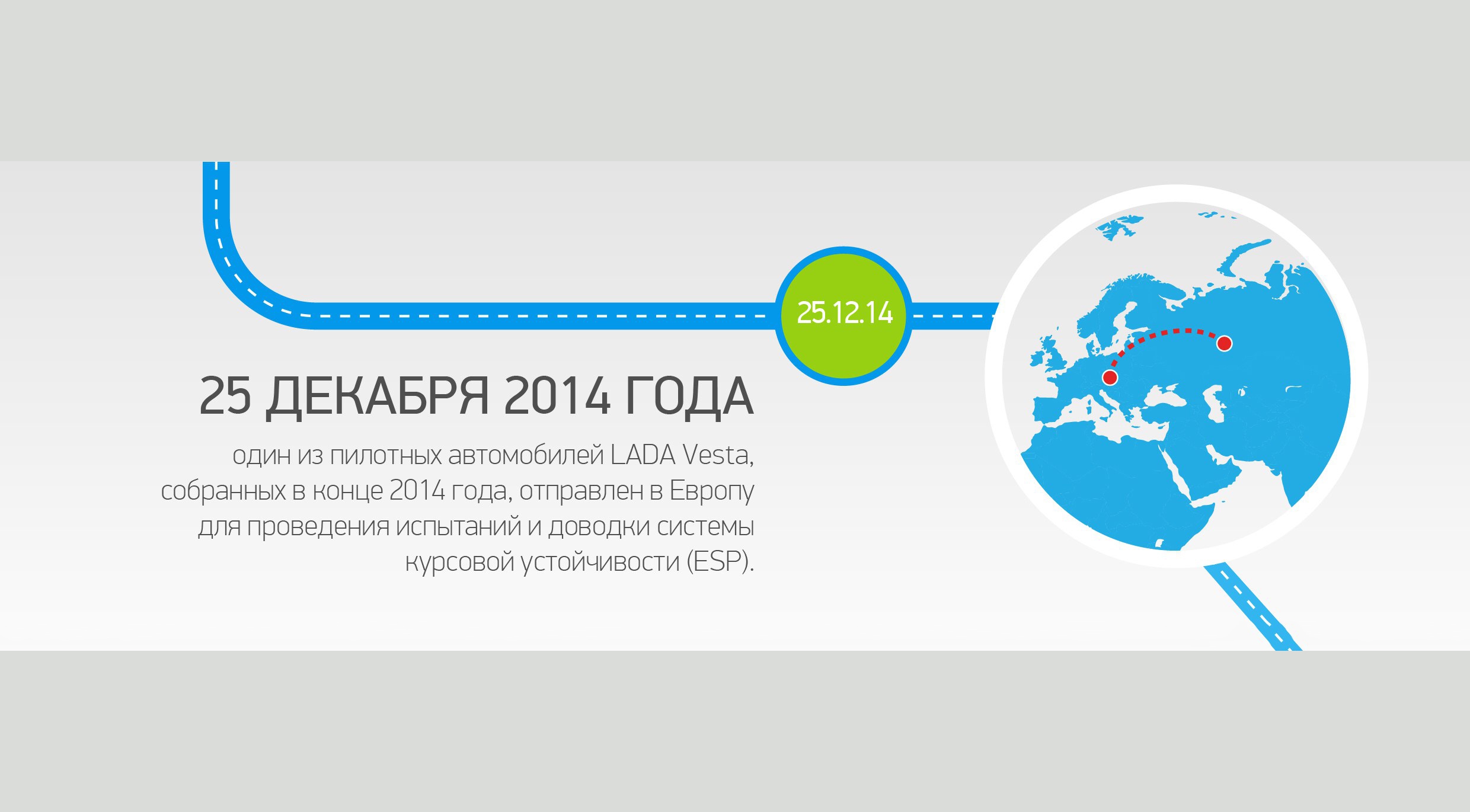 25.12.14

25 ДЕКАБРЯ 2014 ГОДА

один из пилотных автомобилей LADA Vesta, собранных в конце 2014 года, отправлен в Европу для проведения испытаний и доводки системы курсовой устойчивости (ESP).